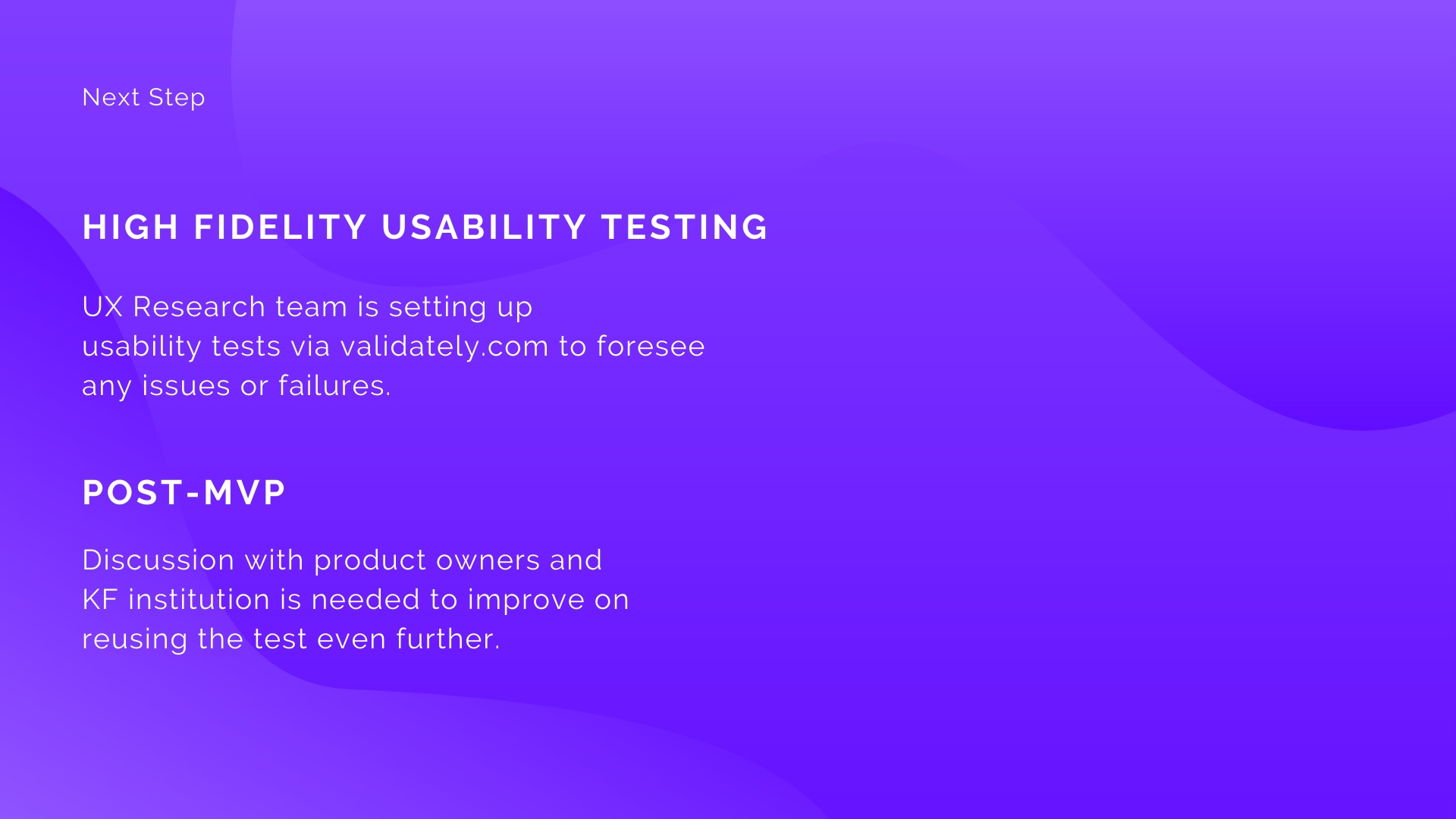 Next Step

HIGH FIDELITY USABILITY TESTING

UX Research team is setting up usability tests via validately.com to foresee any issues or failures.

POST-MVP

Discussion with product owners and KF institution is needed to improve on reusing the test even further.